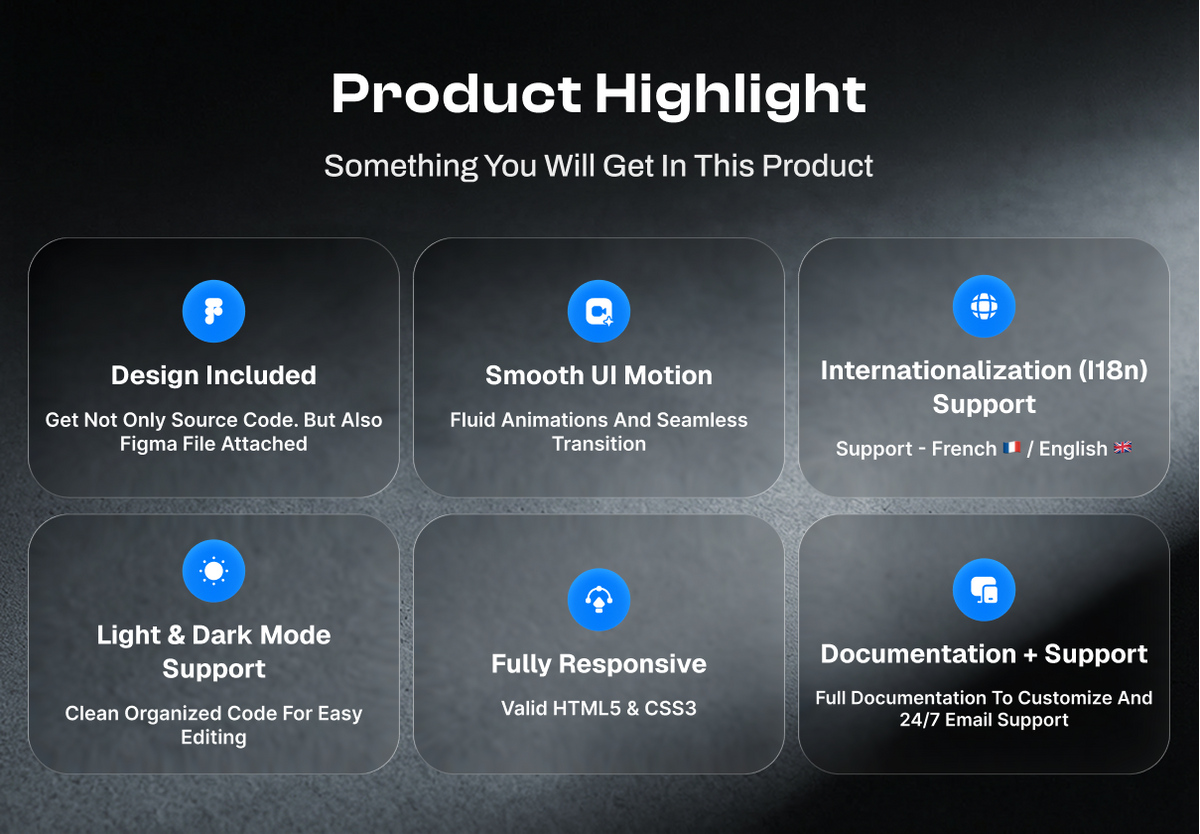 Product Highlight

Something You Will Get In This Product

Design Included

Get Not Only Source Code. But Also Figma File Attached

Smooth UI Motion

Fluid Animations And Seamless Transition

Internationalization (I18n) Support

Support - French 🇫🇷 / English 🇬🇧

Light & Dark Mode Support

Clean Organized Code For Easy Editing

Fully Responsive

Valid HTML5 & CSS3

Documentation + Support

Full Documentation To Customize And 24/7 Email Support